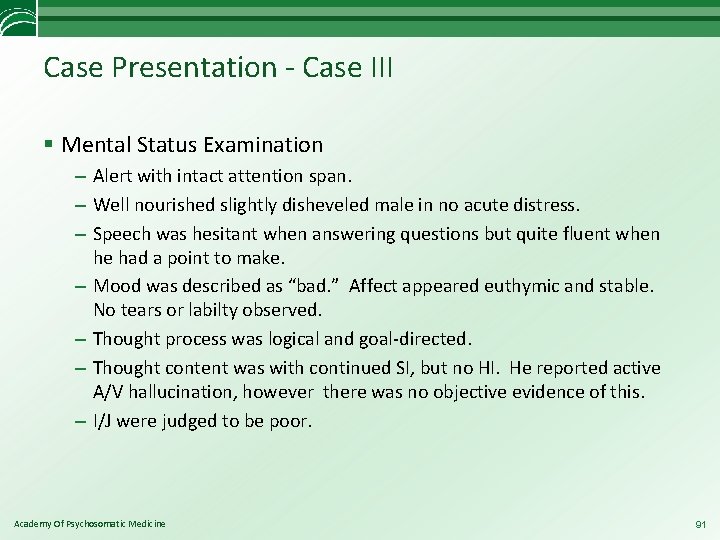 Case Presentation - Case III

▪ Mental Status Examination

– Alert with intact attention span.

– Well nourished slightly disheveled male in no acute distress.

– Speech was hesitant when answering questions but quite fluent when he had a point to make.

– Mood was described as “bad.” Affect appeared euthymic and stable. No tears or labilty observed.

– Thought process was logical and goal-directed.

– Thought content was with continued SI, but no HI. He reported active A/V hallucination, however there was no objective evidence of this.

– I/J were judged to be poor.

Academy Of Psychosomatic Medicine

91